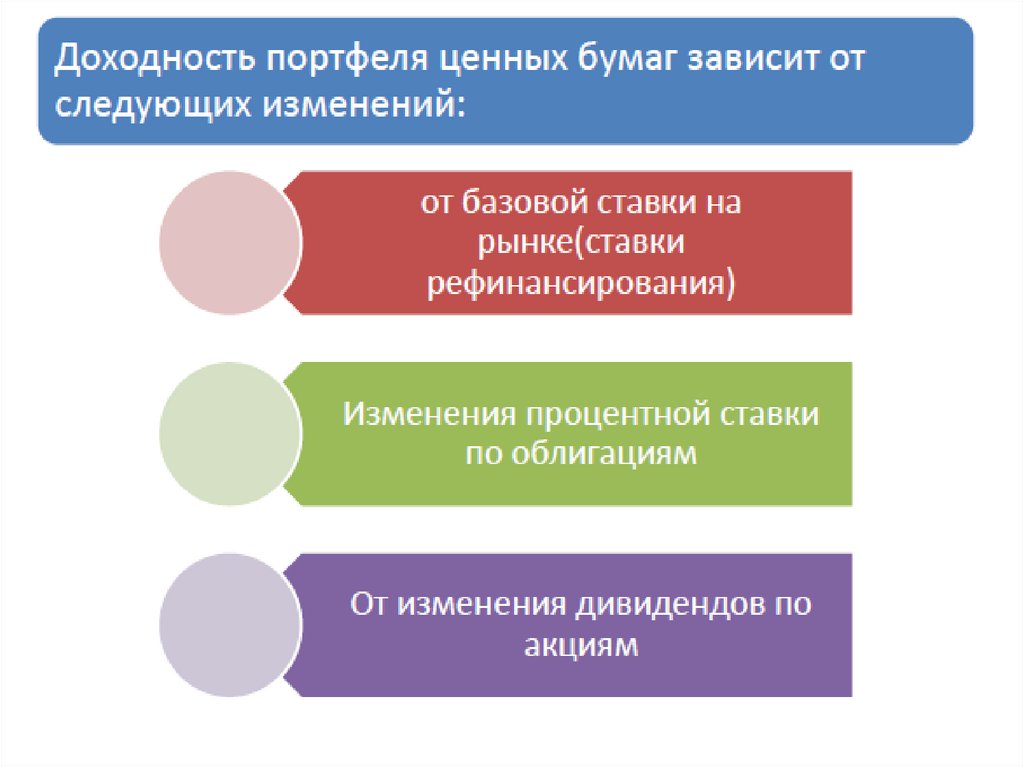 Доходность портфеля ценных бумаг зависит от следующих изменений:

от базовой ставки на рынке(ставки рефинансирования)

Изменения процентной ставки по облигациям

От изменения дивидендов по акциям